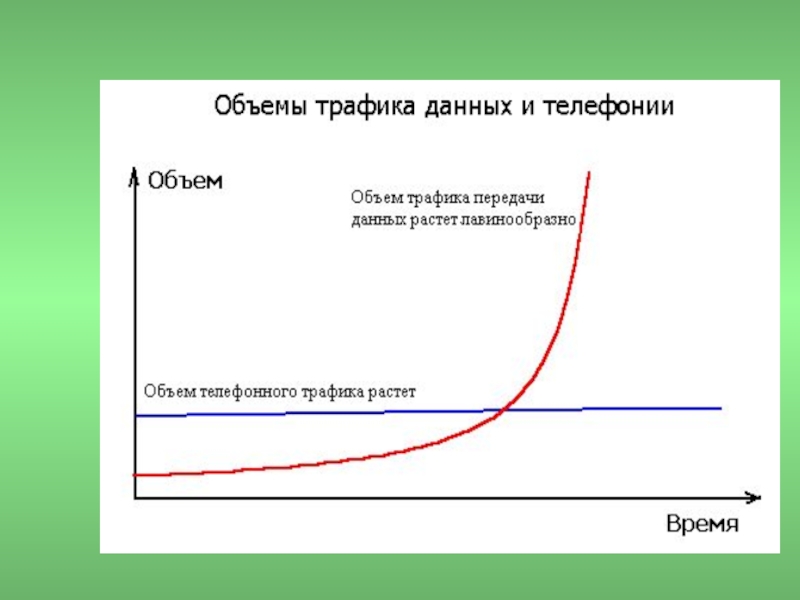 Объемы трафика данных и телефонии

Объем

Объем трафика передачи данных растет лавинообразно

Объем телефонного трафика растет

Время